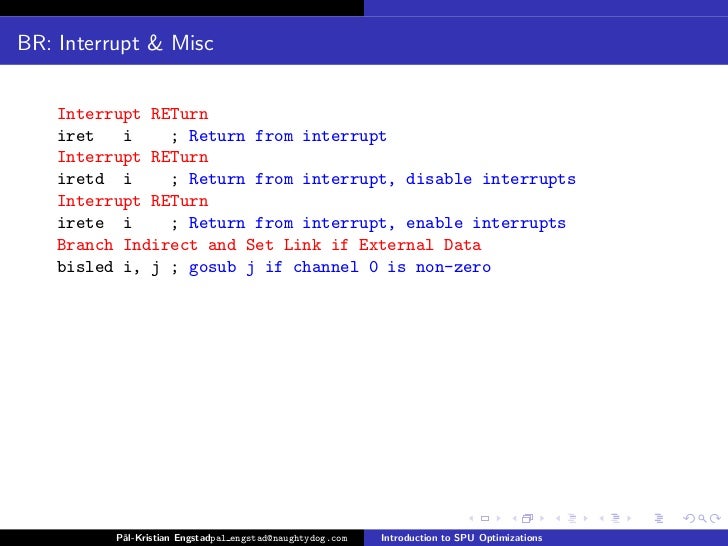 BR: Interrupt & Misc

Interrupt RETurn
iret i ; Return from interrupt
Interrupt RETurn
iretd i ; Return from interrupt, disable interrupts
Interrupt RETurn
irete i ; Return from interrupt, enable interrupts
Branch Indirect and Set Link if External Data
bisled i, j ; gosub j if channel 0 is non-zero

Pål-Kristian Engstadpal_engstad@naughtydog.com Introduction to SPU Optimizations